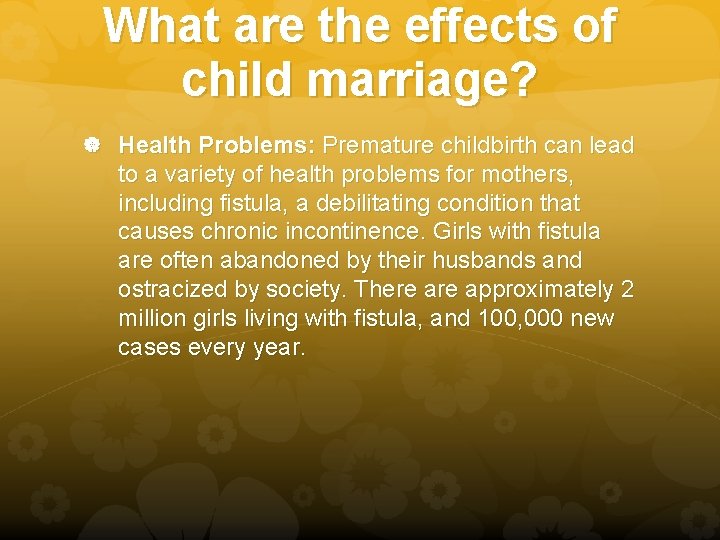 What are the effects of child marriage?

Health Problems: Premature childbirth can lead to a variety of health problems for mothers, including fistula, a debilitating condition that causes chronic incontinence. Girls with fistula are often abandoned by their husbands and ostracized by society. There are approximately 2 million girls living with fistula, and 100,000 new cases every year.